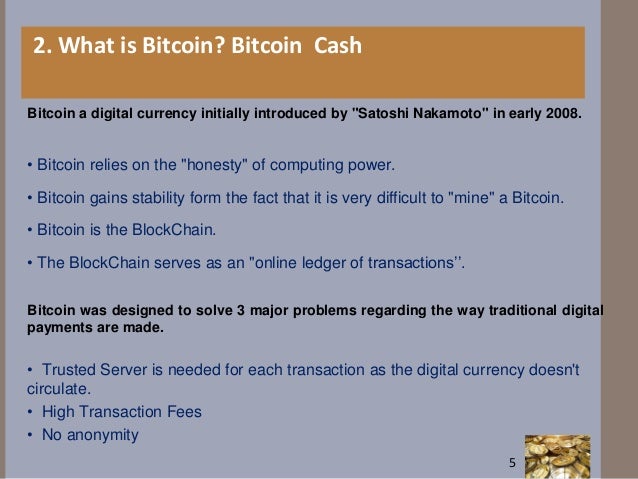 2. What is Bitcoin? Bitcoin  Cash

Bitcoin a digital currency initially introduced by "Satoshi Nakamoto" in early 2008.

• Bitcoin relies on the "honesty" of computing power.

• Bitcoin gains stability form the fact that it is very difficult to "mine" a Bitcoin.

• Bitcoin is the BlockChain.

• The BlockChain serves as an "online ledger of transactions’’.

Bitcoin was designed to solve 3 major problems regarding the way traditional digital payments are made.

• Trusted Server is needed for each transaction as the digital currency doesn't circulate.

• High Transaction Fees

• No anonymity

5